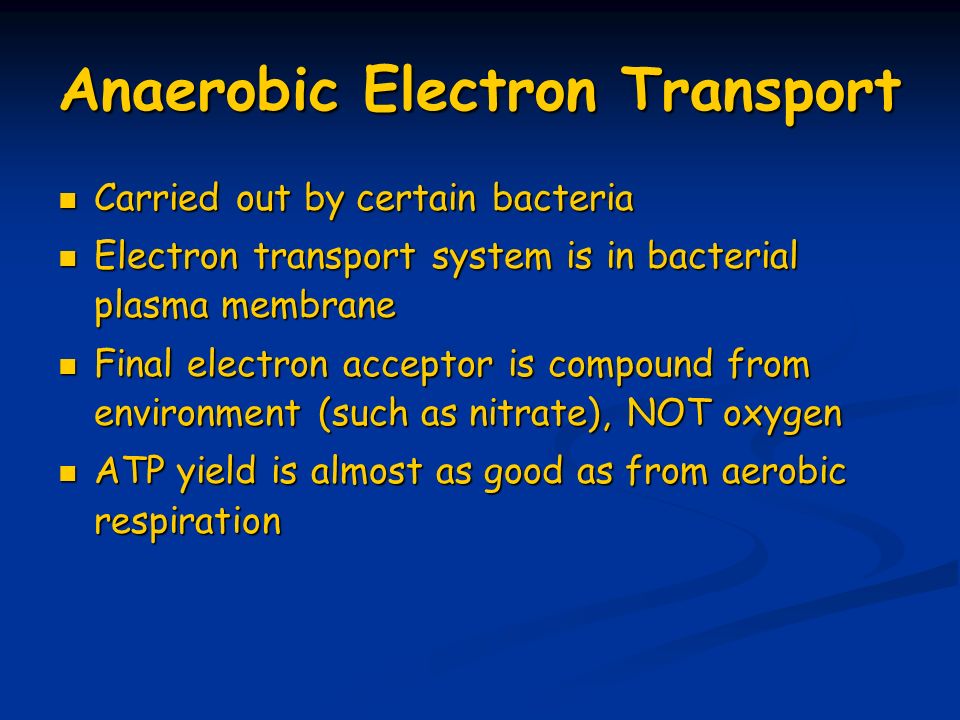 Anaerobic Electron Transport

- Carried out by certain bacteria
- Electron transport system is in bacterial plasma membrane
- Final electron acceptor is compound from environment (such as nitrate), NOT oxygen
- ATP yield is almost as good as from aerobic respiration